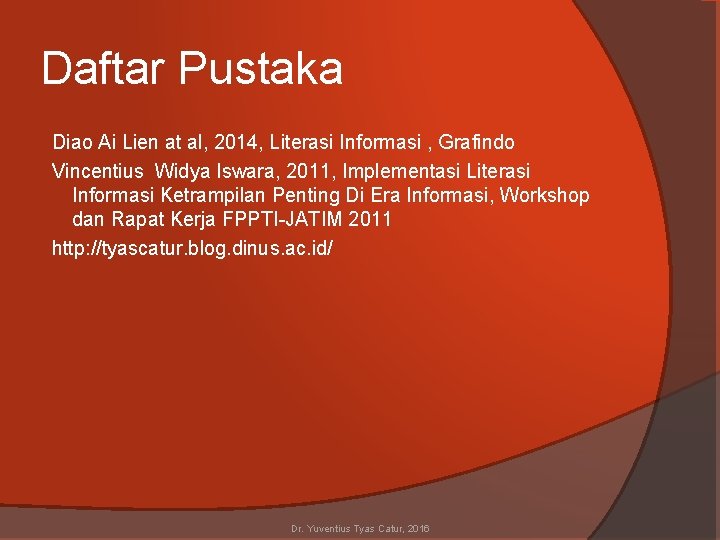 Daftar Pustaka

Diao Ai Lien at al, 2014, Literasi Informasi , Grafindo

Vincentius Widya Iswara, 2011, Implementasi Literasi Informasi Ketrampilan Penting Di Era Informasi, Workshop dan Rapat Kerja FPPTI-JATIM 2011

http://tyascatur.blog.dinus.ac.id/

Dr. Yuventius Tyas Catur, 2016